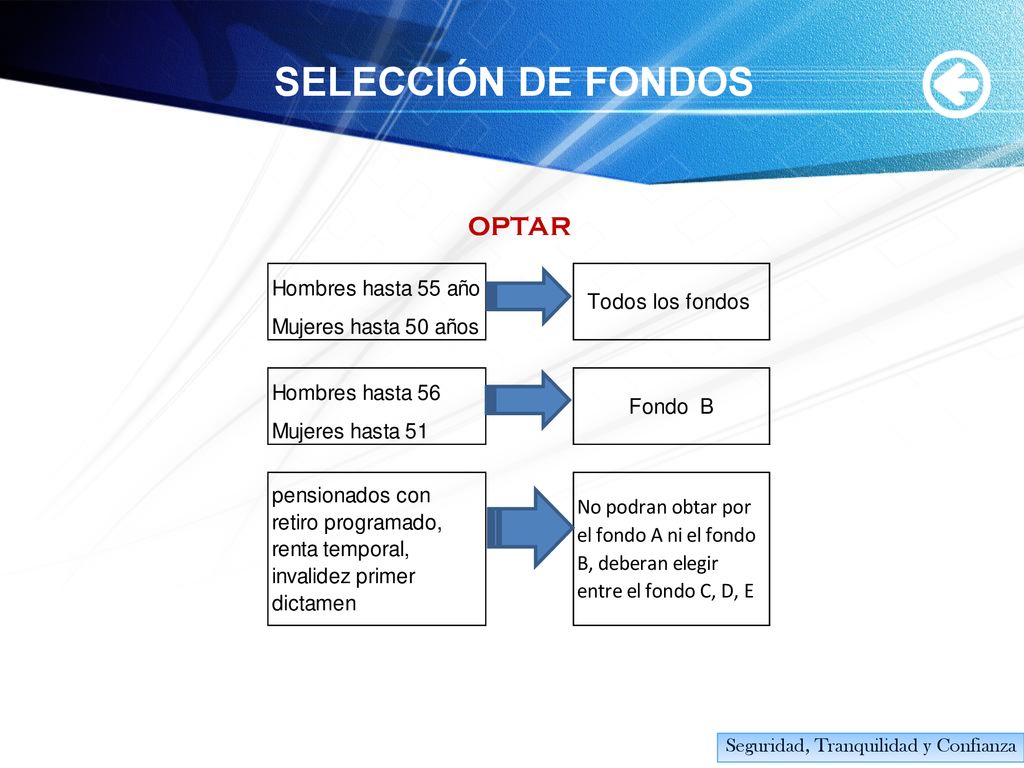 SELECCIÓN DE FONDOS

OPTAR

Hombres hasta 55 año
Mujeres hasta 50 años

Todos los fondos

Hombres hasta 56
Mujeres hasta 51

Fondo B

pensionados con retiro programado, renta temporal, invalidez primer dictamen

No podran obtar por el fondo A ni el fondo B, deberan elegir entre el fondo C, D, E

Seguridad, Tranquilidad y Confianza